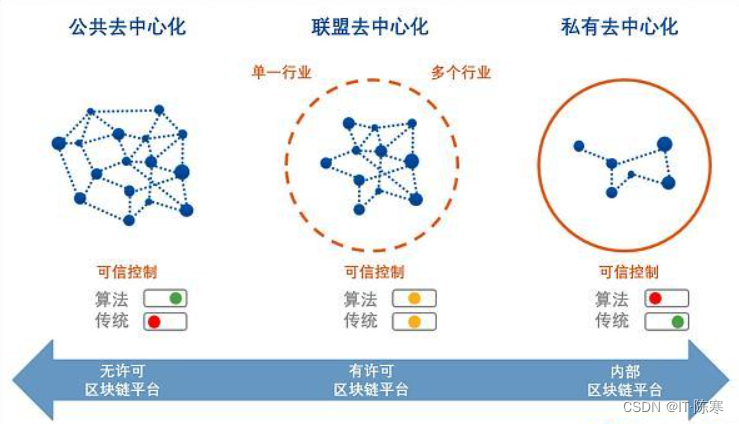 公共去中心化

联盟去中心化

私有去中心化

单一行业

多个行业

可信控制
算法
传统

可信控制
算法
传统

可信控制
算法
传统

无许可
区块链平台

有许可
区块链平台

内部
区块链平台

CSDN @IT·陈寒